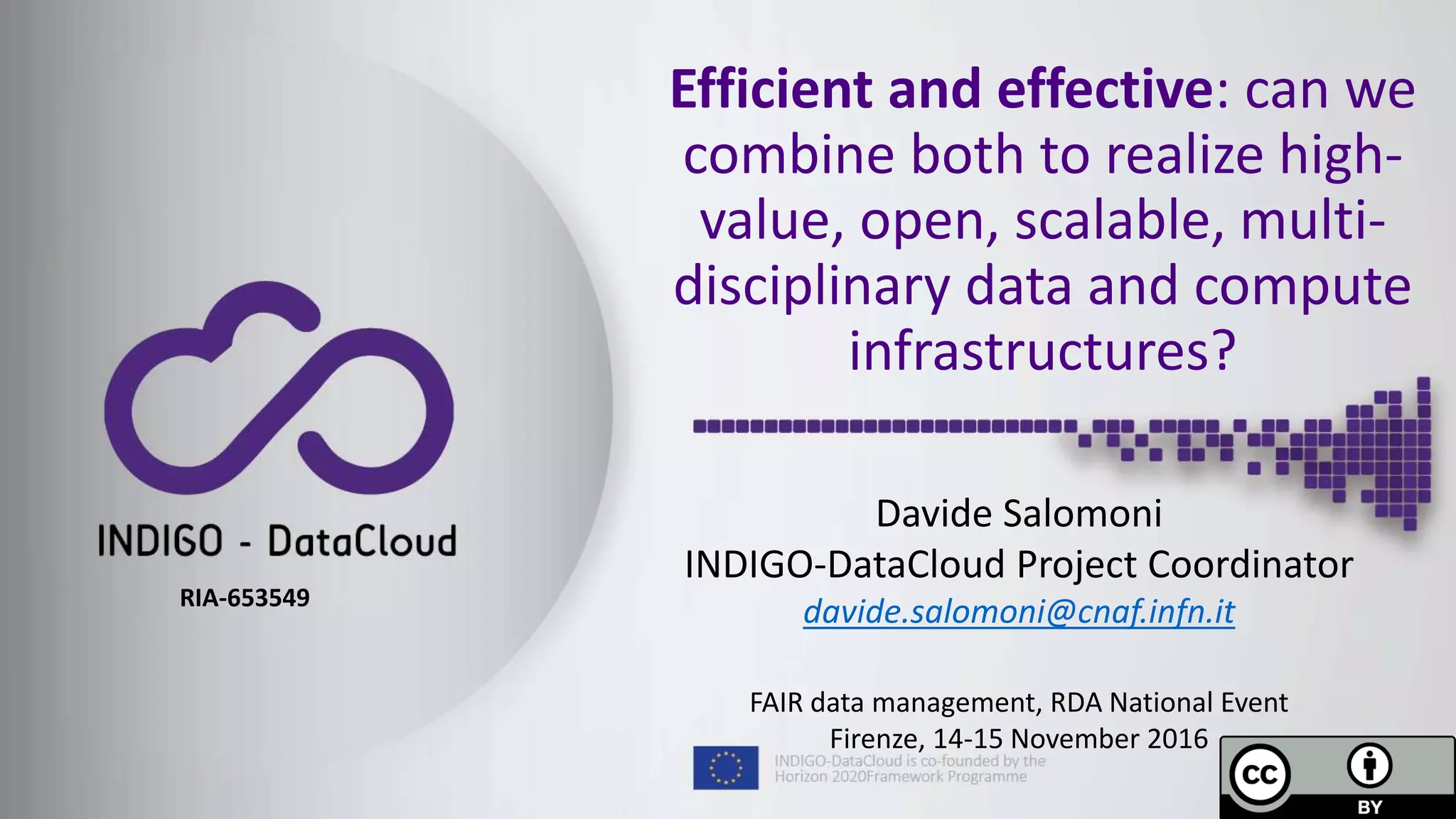 INDIGO - DataCloud

RIA-653549

Efficient and effective: can we combine both to realize high-value, open, scalable, multi-disciplinary data and compute infrastructures?

Davide Salomoni
INDIGO-DataCloud Project Coordinator
davide.salomoni@cnaf.infn.it

FAIR data management, RDA National Event
Firenze, 14-15 November 2016

INDIGO-DataCloud is co-founded by the Horizon 2020Framework Programme

cc BY